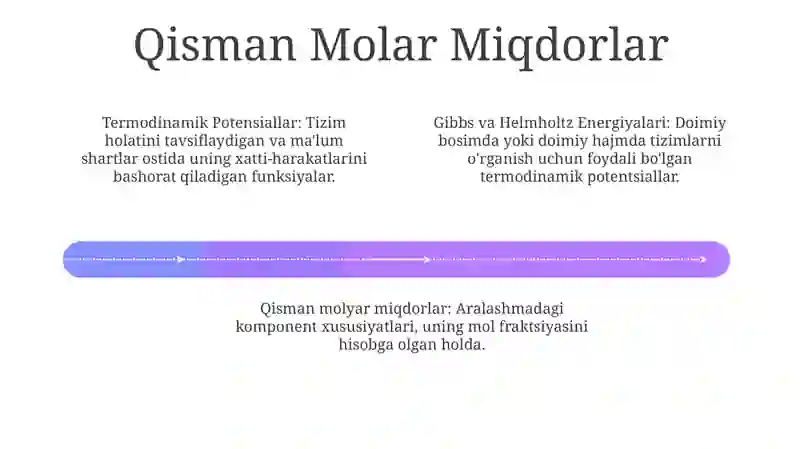 Qisman Molar Miqdorlar

Termodinamik Potensiallar: Tizim holatini tavsiflaydigan va ma'lum shartlar ostida uning xatti-harakatlarini bashorat qiladigan funksiyalar.

Gibbs va Helmholtz Energiyalari: Doimiy bosimda yoki doimiy hajmda tizimlarni o'rganish uchun foydali bo'lgan termodinamik potentsiallar.

Qisman molyar miqdorlar: Aralashmadagi komponent xususiyatlari, uning mol fraktsiyasini hisobga olgan holda.